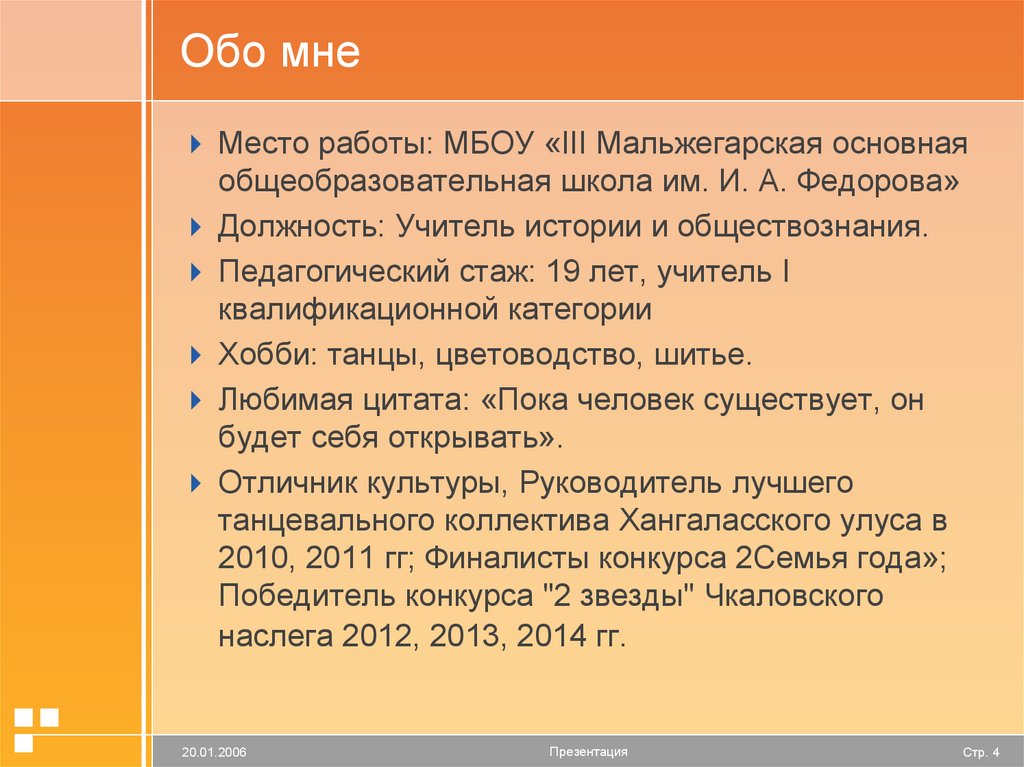 Обо мне

Место работы: МБОУ «III Мальжегарская основная общеобразовательная школа им. И. А. Федорова»

Должность: Учитель истории и обществознания.

Педагогический стаж: 19 лет, учитель I квалификационной категории

Хобби: танцы, цветоводство, шитье.

Любимая цитата: «Пока человек существует, он будет себя открывать».

Отличник культуры, Руководитель лучшего танцевального коллектива Хангаласского улуса в 2010, 2011 гг; Финалисты конкурса 2Семья года»; Победитель конкурса "2 звезды" Чкаловского наслега 2012, 2013, 2014 гг.

20.01.2006

Презентация

Стр. 4